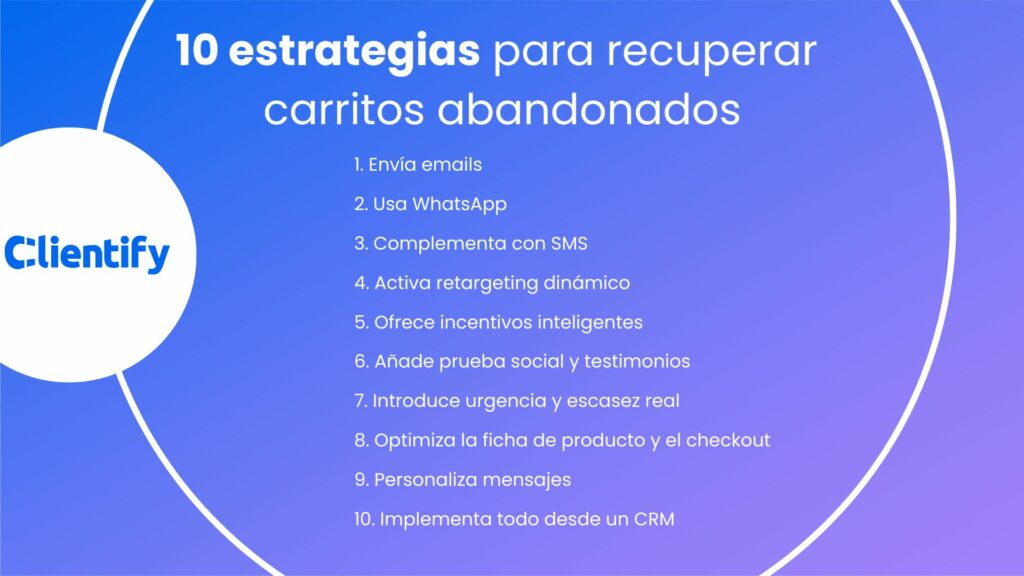 10 estrategias para recuperar carritos abandonados

Clientify

1. Envía emails
2. Usa WhatsApp
3. Complementa con SMS
4. Activa retargeting dinámico
5. Ofrece incentivos inteligentes
6. Añade prueba social y testimonios
7. Introduce urgencia y escasez real
8. Optimiza la ficha de producto y el checkout
9. Personaliza mensajes
10. Implementa todo desde un CRM